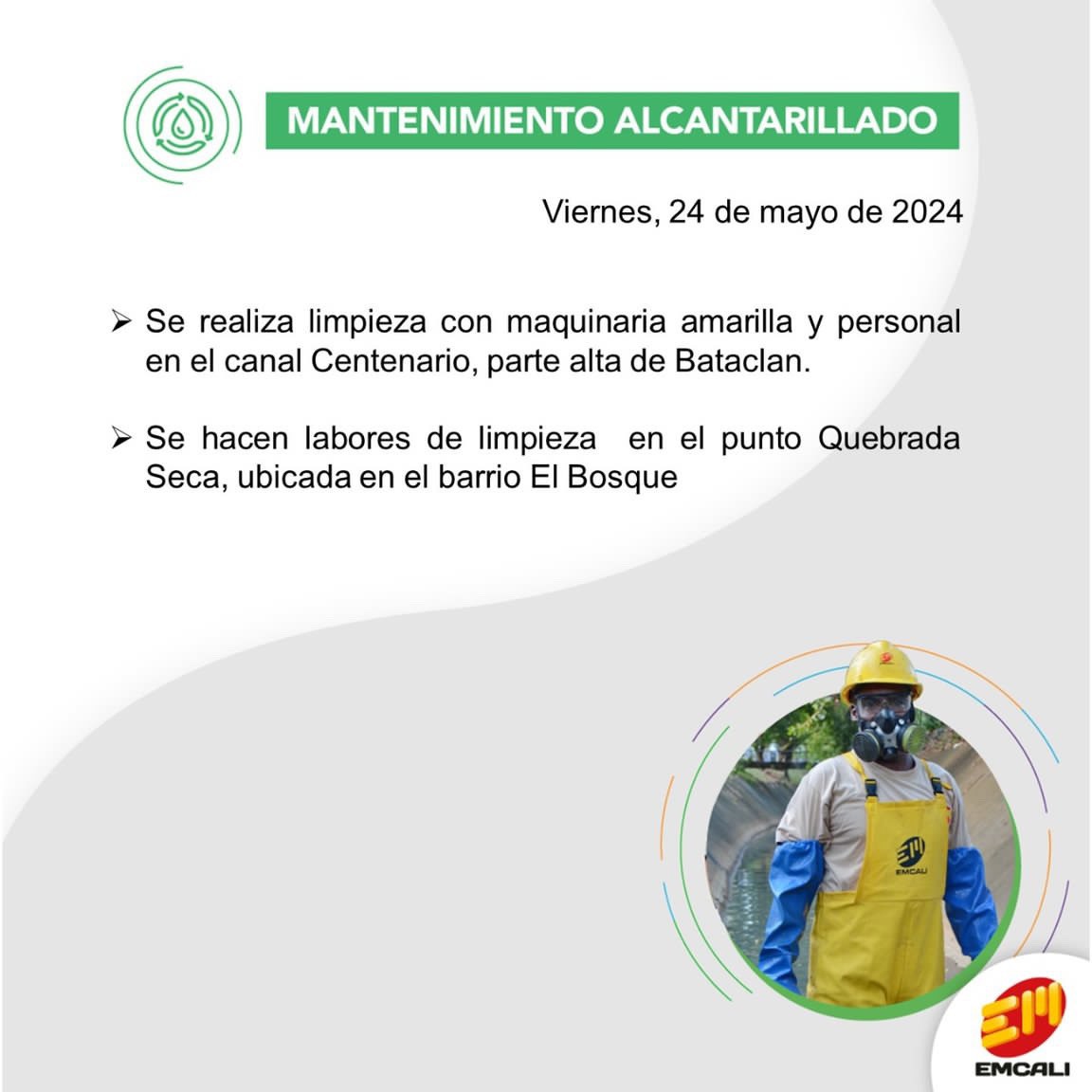 MANTENIMIENTO ALCANTARILLADO

Viernes, 24 de mayo de 2024

➢ Se realiza limpieza con maquinaria amarilla y personal en el canal Centenario, parte alta de Bataclan.

➢ Se hacen labores de limpieza en el punto Quebrada Seca, ubicada en el barrio El Bosque

EMCALI

EMCALI